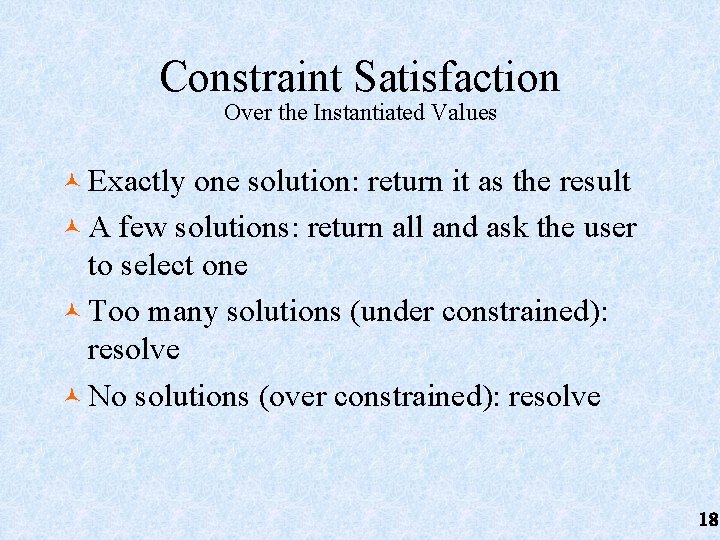 Constraint Satisfaction
Over the Instantiated Values

Exactly one solution: return it as the result

A few solutions: return all and ask the user to select one

Too many solutions (under constrained): resolve

No solutions (over constrained): resolve

18